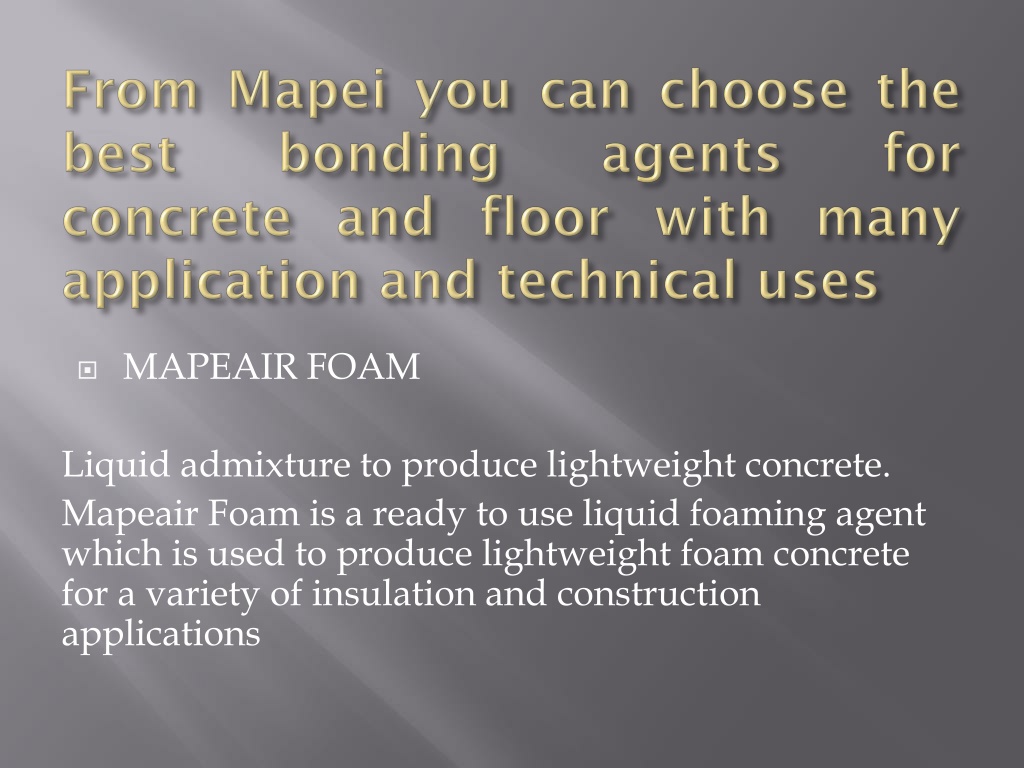 From Mapei you can choose the best bonding agents for concrete and floor with many application and technical uses

MAPEAIR FOAM

Liquid admixture to produce lightweight concrete.

Mapeair Foam is a ready to use liquid foaming agent which is used to produce lightweight foam concrete for a variety of insulation and construction applications